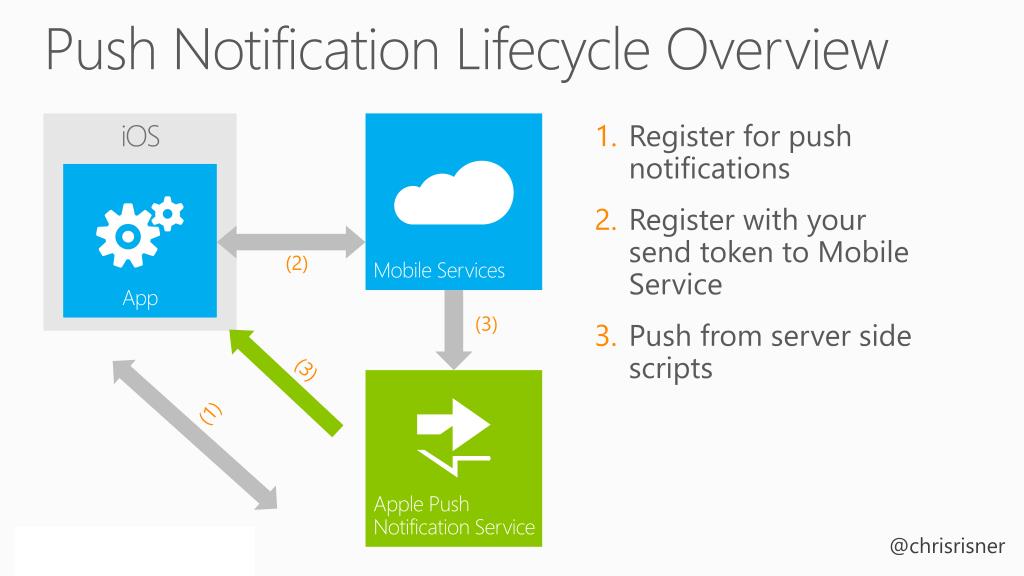 Push Notification Lifecycle Overview

iOS

App

(2)

Mobile Services

(3)

(3)

(1)

Apple Push Notification Service

1. Register for push notifications

2. Register with your send token to Mobile Service

3. Push from server side scripts

@chrisrisner